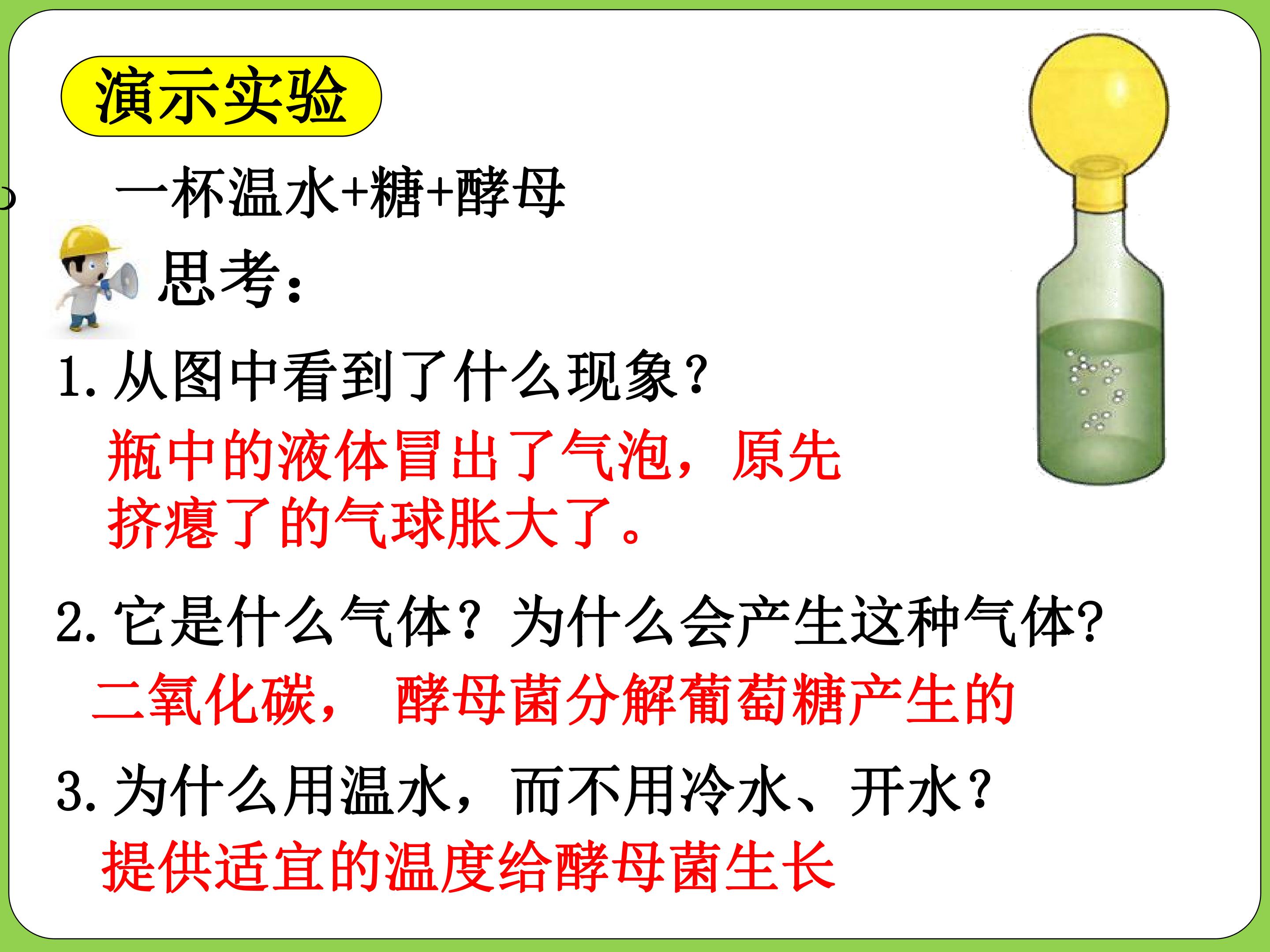 演示实验

一杯温水+糖+酵母

思考：

1. 从图中看到了什么现象？

瓶中的液体冒出了气泡，原先挤瘪了的气球胀大了。

2. 它是什么气体？为什么会产生这种气体?

二氧化碳， 酵母菌分解葡萄糖产生的

3. 为什么用温水，而不用冷水、开水？

提供适宜的温度给酵母菌生长